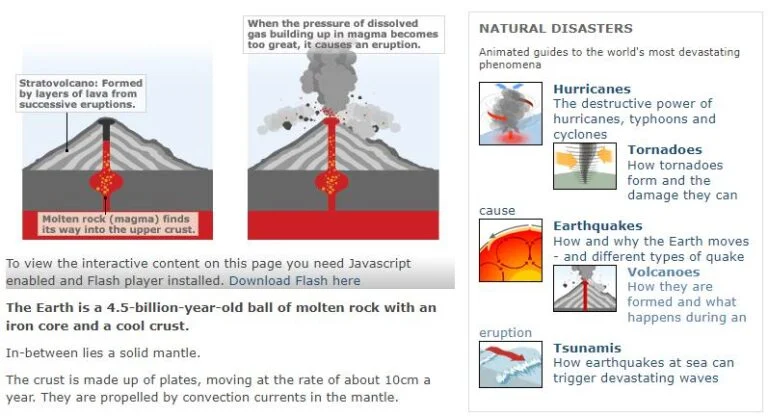 Stratovolcano: Formed by layers of lava from successive eruptions.

Molten rock (magma) finds its way into the upper crust.

When the pressure of dissolved gas building up in magma becomes too great, it causes an eruption.

To view the interactive content on this page you need Javascript enabled and Flash player installed. Download Flash here

**The Earth is a 4.5-billion-year-old ball of molten rock with an iron core and a cool crust.**

In-between lies a solid mantle.

The crust is made up of plates, moving at the rate of about 10cm a year. They are propelled by convection currents in the mantle.

NATURAL DISASTERS

Animated guides to the world's most devastating phenomena

Hurricanes
The destructive power of hurricanes, typhoons and cyclones

Tornadoes
How tornadoes form and the damage they can cause

Earthquakes
How and why the Earth moves - and different types of quake

Volcanoes
How they are formed and what happens during an eruption

Tsunamis
How earthquakes at sea can trigger devastating waves